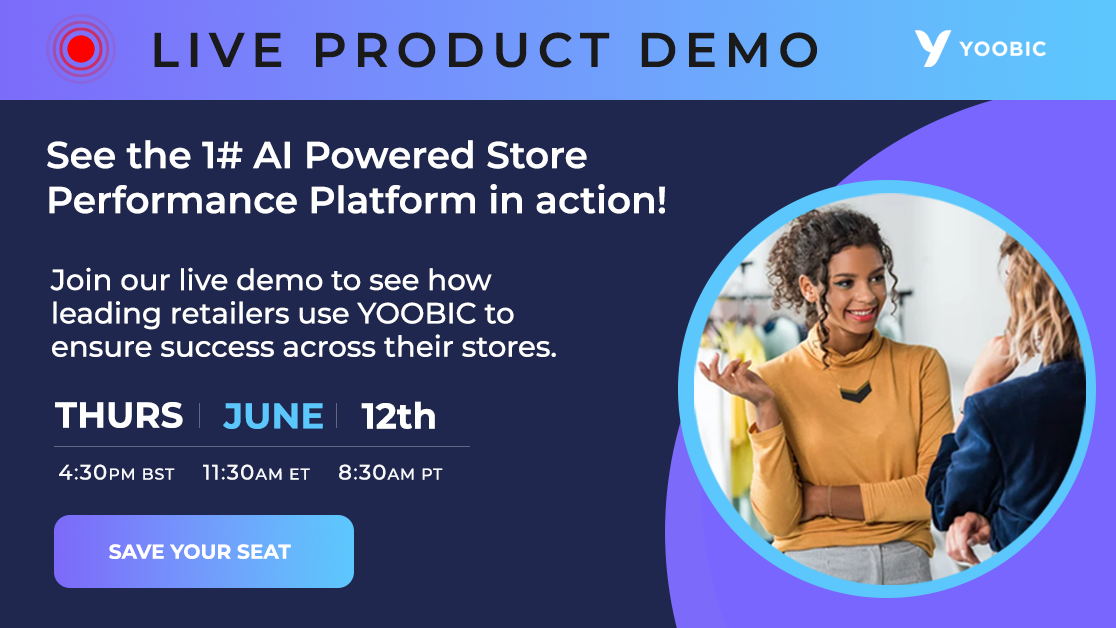 LIVE PRODUCT DEMO

YOOBIC

See the 1# AI Powered Store Performance Platform in action!

Join our live demo to see how leading retailers use YOOBIC to ensure success across their stores.

THURS | JUNE | 12th

4:30PM BST 11:30AM ET 8:30AM PT

SAVE YOUR SEAT